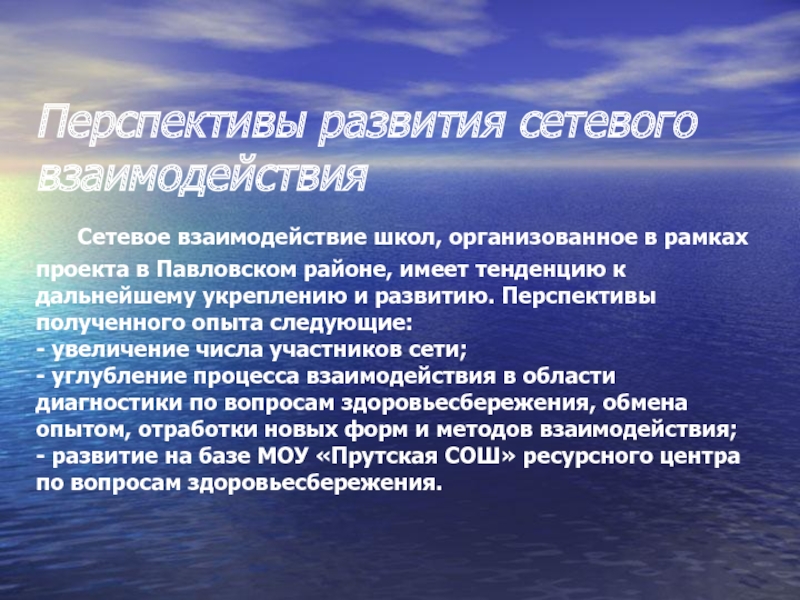 Перспективы развития сетевого взаимодействия

Сетевое взаимодействие школ, организованное в рамках проекта в Павловском районе, имеет тенденцию к дальнейшему укреплению и развитию. Перспективы полученного опыта следующие:
- увеличение числа участников сети;
- углубление процесса взаимодействия в области диагностики по вопросам здоровьесбережения, обмена опытом, отработки новых форм и методов взаимодействия;
- развитие на базе МОУ «Прутская СОШ» ресурсного центра по вопросам здоровьесбережения.